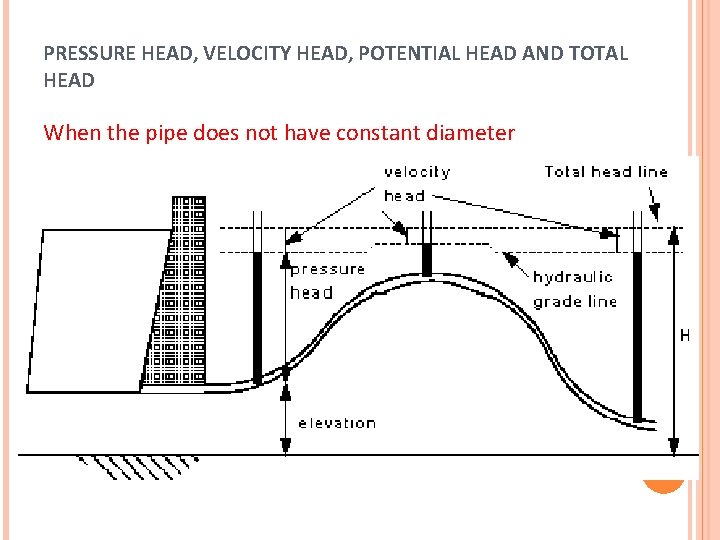 PRESSURE HEAD, VELOCITY HEAD, POTENTIAL HEAD AND TOTAL HEAD

When the pipe does not have constant diameter

velocity head

Total head line

pressure head

hydraulic grade line

H

elevation